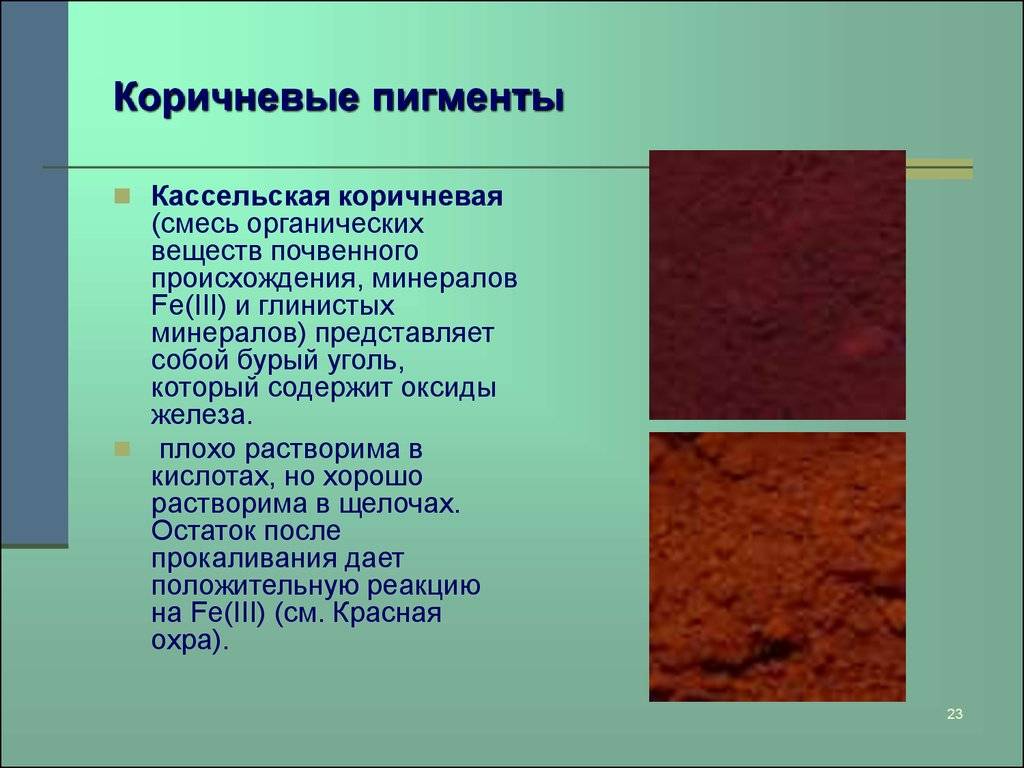 Коричневые пигменты

Кассельская коричневая (смесь органических веществ почвенного происхождения, минералов Fe(III) и глинистых минералов) представляет собой бурый уголь, который содержит оксиды железа.

плохо растворима в кислотах, но хорошо растворима в щелочах. Остаток после прокаливания дает положительную реакцию на Fe(III) (см. Красная охра).

23